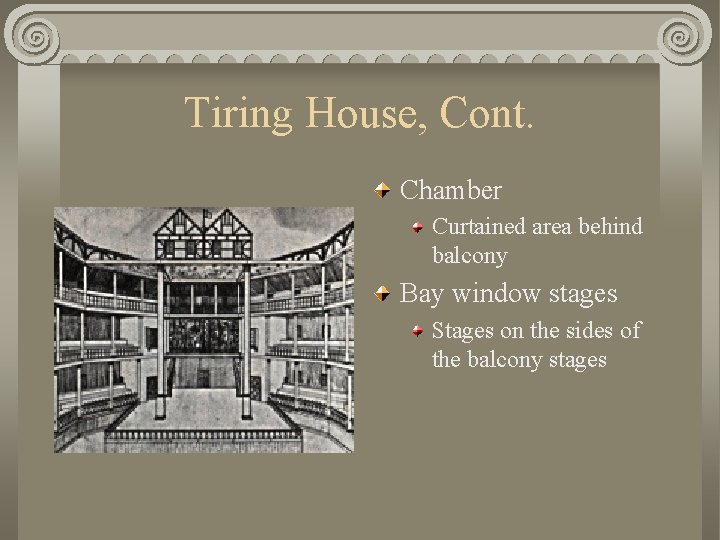 Tiring House, Cont.

Chamber

Curtained area behind balcony

Bay window stages

Stages on the sides of the balcony stages